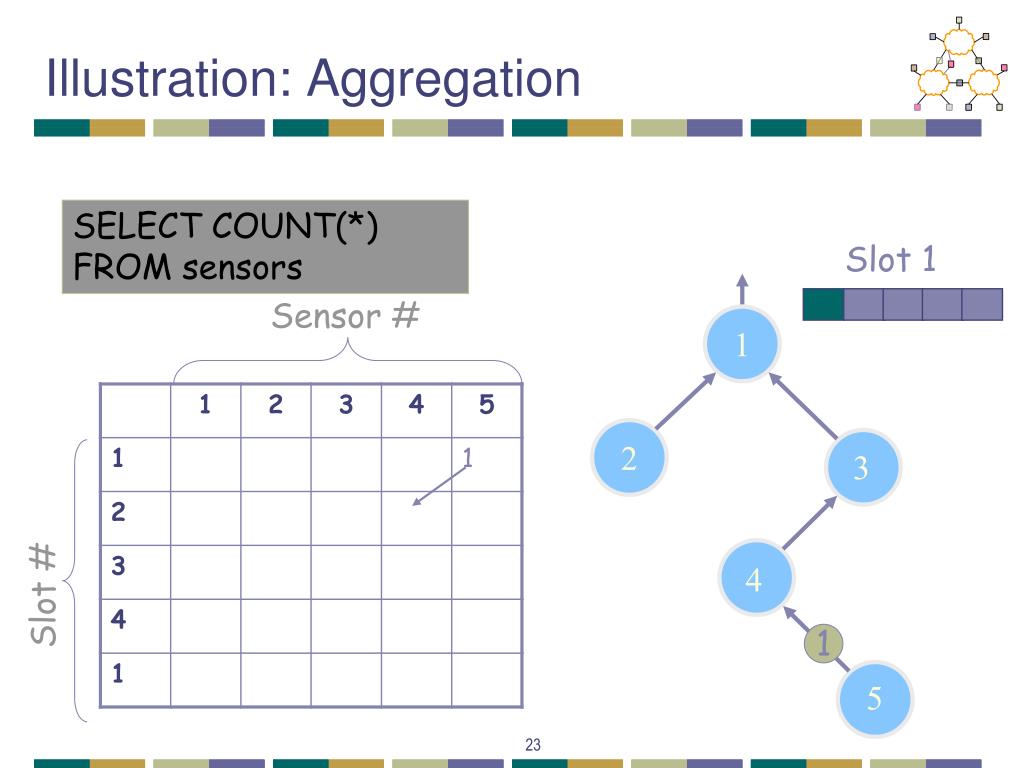 Illustration: Aggregation

SELECT COUNT(*)
FROM sensors

Sensor #

Slot #

|   | 1 | 2 | 3 | 4 | 5 |
|---|---|---|---|---|---|
| 1 |   |   |   |   | 1 |
| 2 |   |   |   |   |   |
| 3 |   |   |   |   |   |
| 4 |   |   |   |   |   |
| 1 |   |   |   |   |   |

Slot 1

1

2

3

4

1

5

23